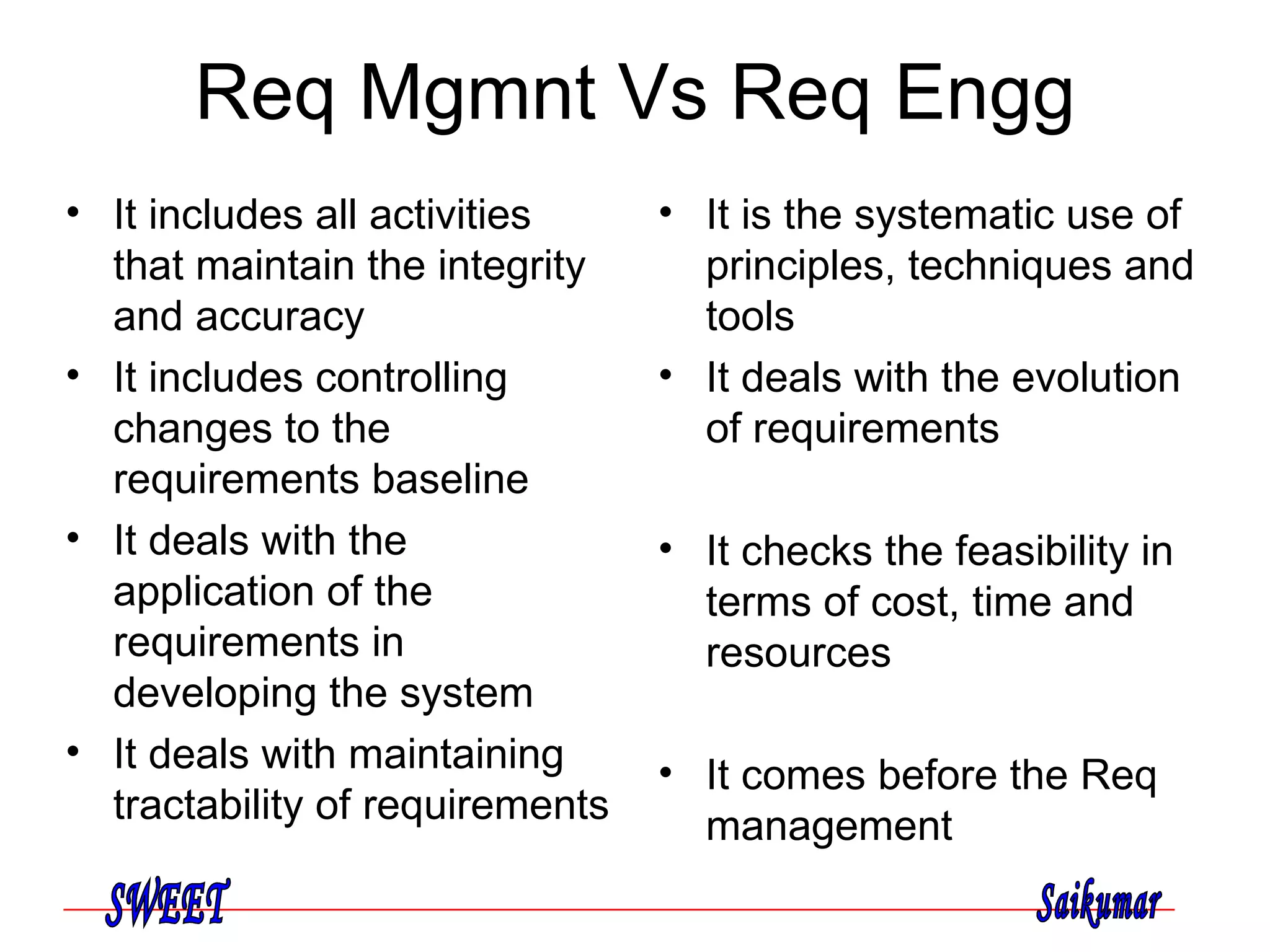 Req Mgmnt Vs Req Engg

• It includes all activities that maintain the integrity and accuracy
• It includes controlling changes to the requirements baseline
• It deals with the application of the requirements in developing the system
• It deals with maintaining tractability of requirements

• It is the systematic use of principles, techniques and tools
• It deals with the evolution of requirements
• It checks the feasibility in terms of cost, time and resources
• It comes before the Req management

SWEET

Saikumar